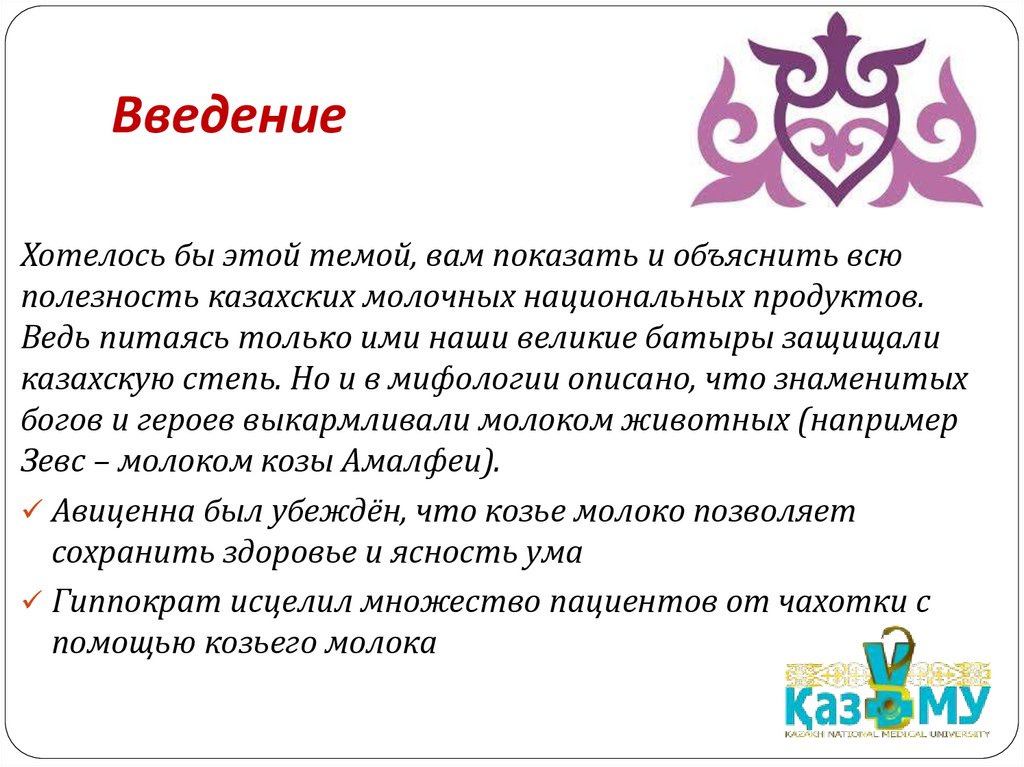 Введение

Хотелось бы этой темой, вам показать и объяснить всю полезность казахских молочных национальных продуктов. Ведь питаясь только ими наши великие батыры защищали казахскую степь. Но и в мифологии описано, что знаменитых богов и героев выкармливали молоком животных (например Зевс – молоком козы Амалфеи).

✓ Авиценна был убеждён, что козье молоко позволяет сохранить здоровье и ясность ума

✓ Гиппократ исцелил множество пациентов от чахотки с помощью козьего молока

ҚазҰМУ
KAZAKH NATIONAL MEDICAL UNIVERSITY